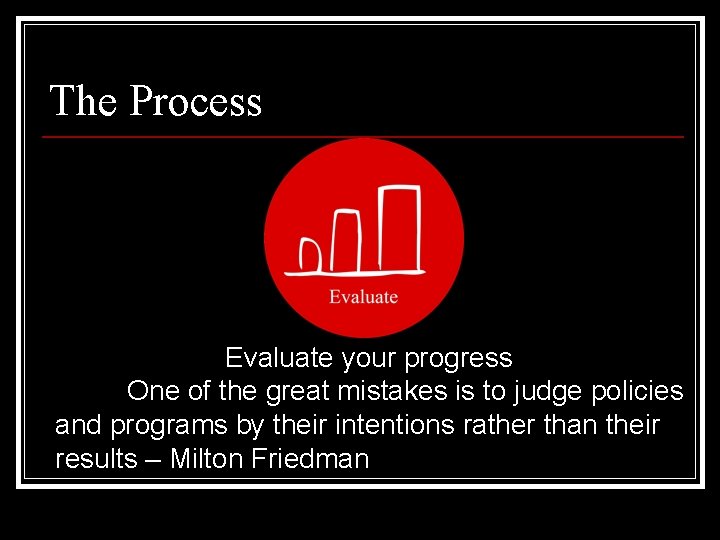 The Process

Evaluate

Evaluate your progress

One of the great mistakes is to judge policies and programs by their intentions rather than their results – Milton Friedman